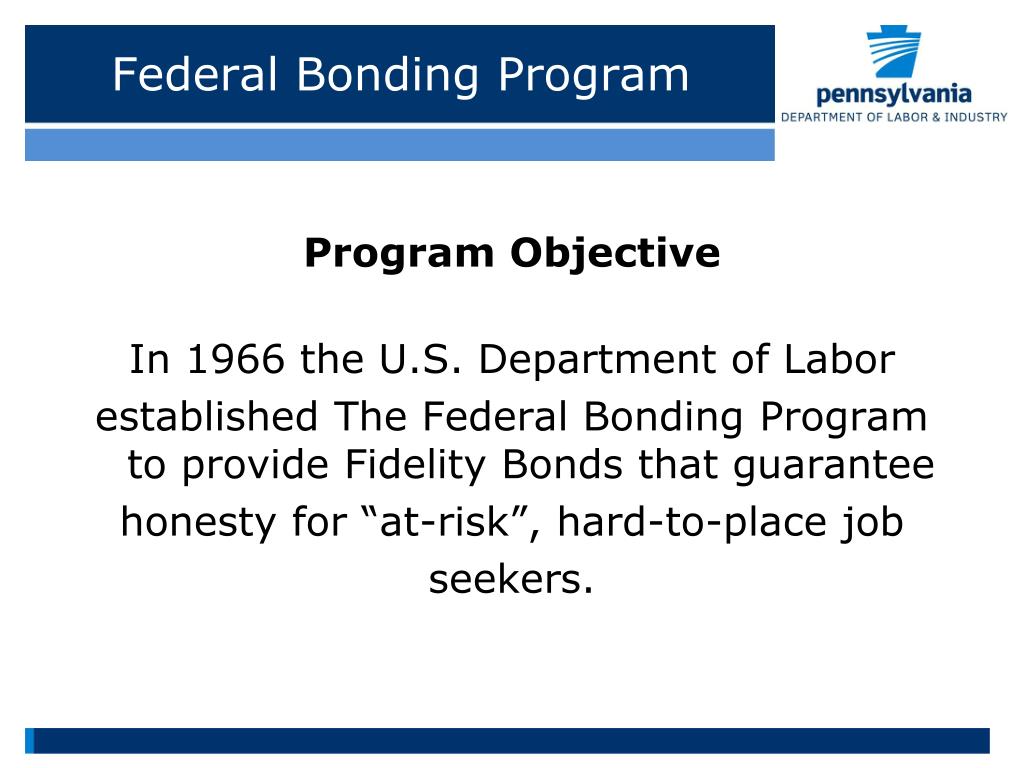 Federal Bonding Program

pennsylvania
DEPARTMENT OF LABOR & INDUSTRY

Program Objective

In 1966 the U.S. Department of Labor established The Federal Bonding Program to provide Fidelity Bonds that guarantee honesty for “at-risk”, hard-to-place job seekers.